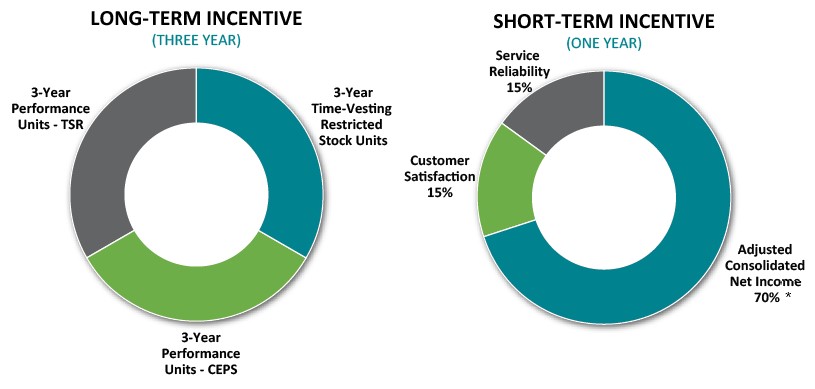 LONG-TERM INCENTIVE
(THREE YEAR)

3-Year Performance Units - TSR

3-Year Time-Vesting Restricted Stock Units

3-Year Performance Units - CEPS

SHORT-TERM INCENTIVE
(ONE YEAR)

Service Reliability 15%

Customer Satisfaction 15%

Adjusted Consolidated Net Income 70% *